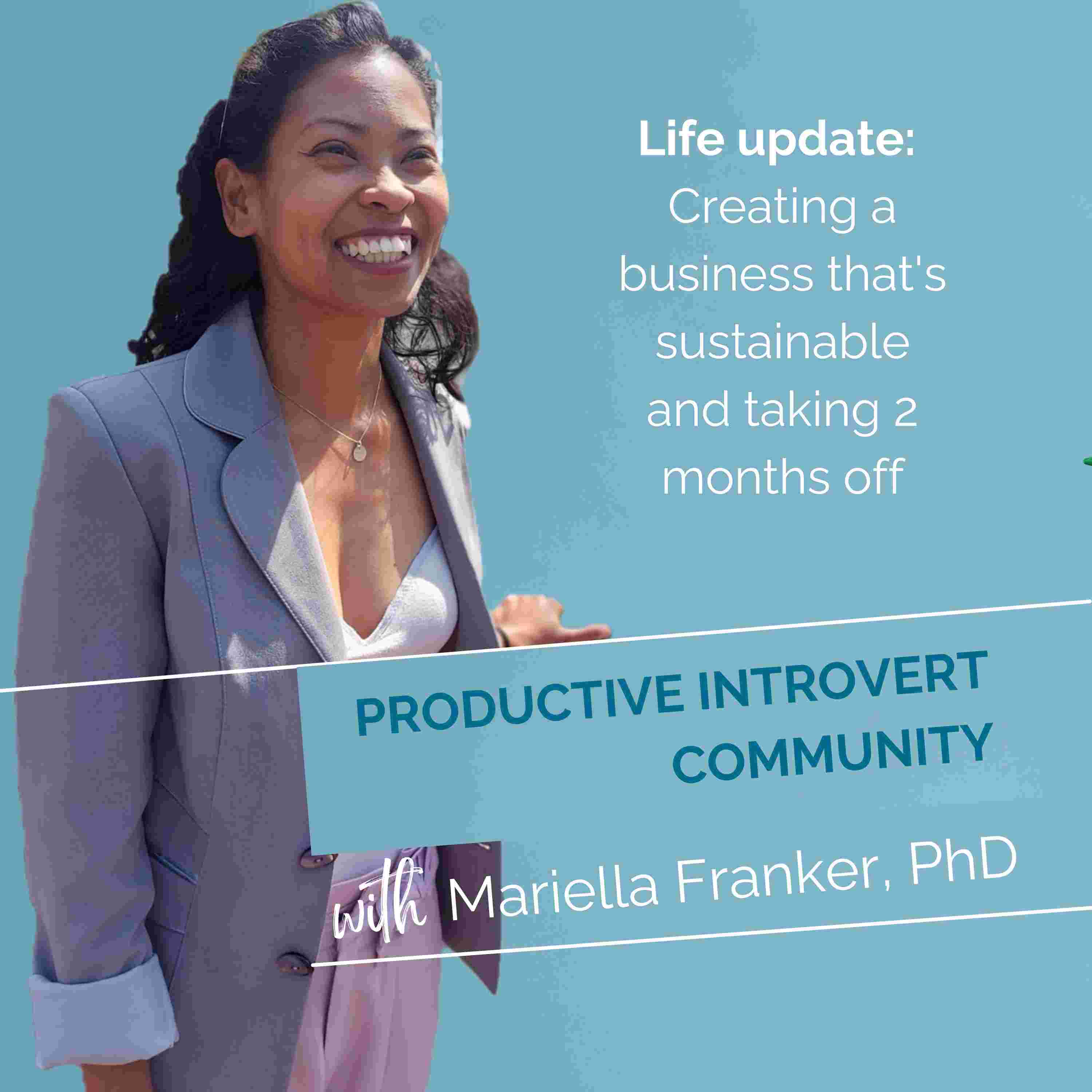 Life update:
Creating a business that's sustainable and taking 2 months off

PRODUCTIVE INTROVERT COMMUNITY

with Mariella Franker, PhD